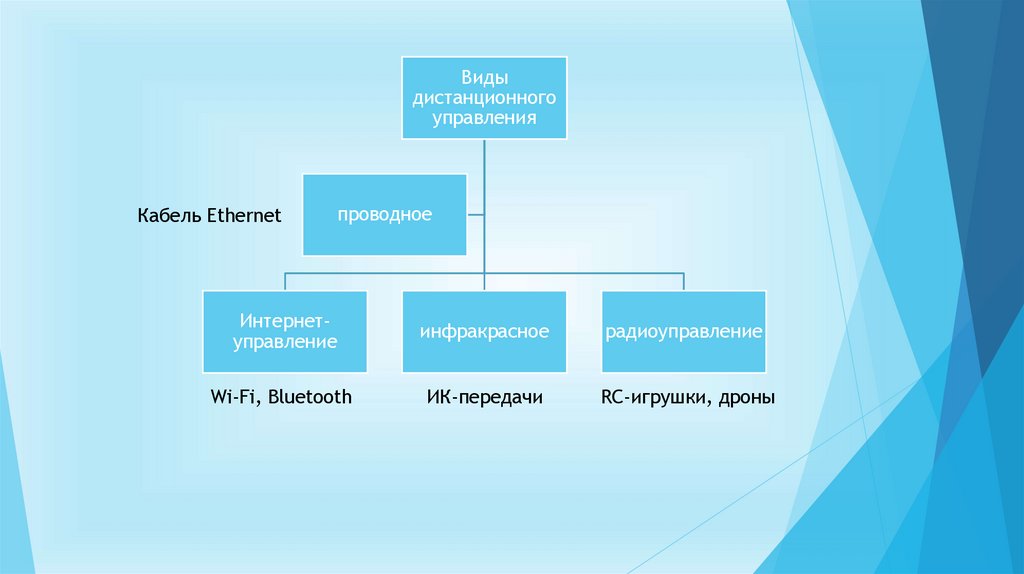 Виды дистанционного управления

Кабель Ethernet

проводное

Интернет-управление

инфракрасное

радиоуправление

Wi-Fi, Bluetooth

ИК-передачи

RC-игрушки, дроны